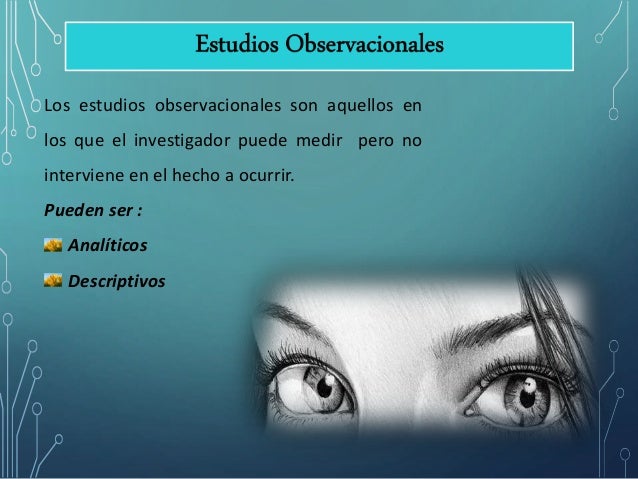 Estudios Observacionales

Los estudios observacionales son aquellos en los que el investigador puede medir pero no interviene en el hecho a ocurrir.

Pueden ser :

Analíticos

Descriptivos